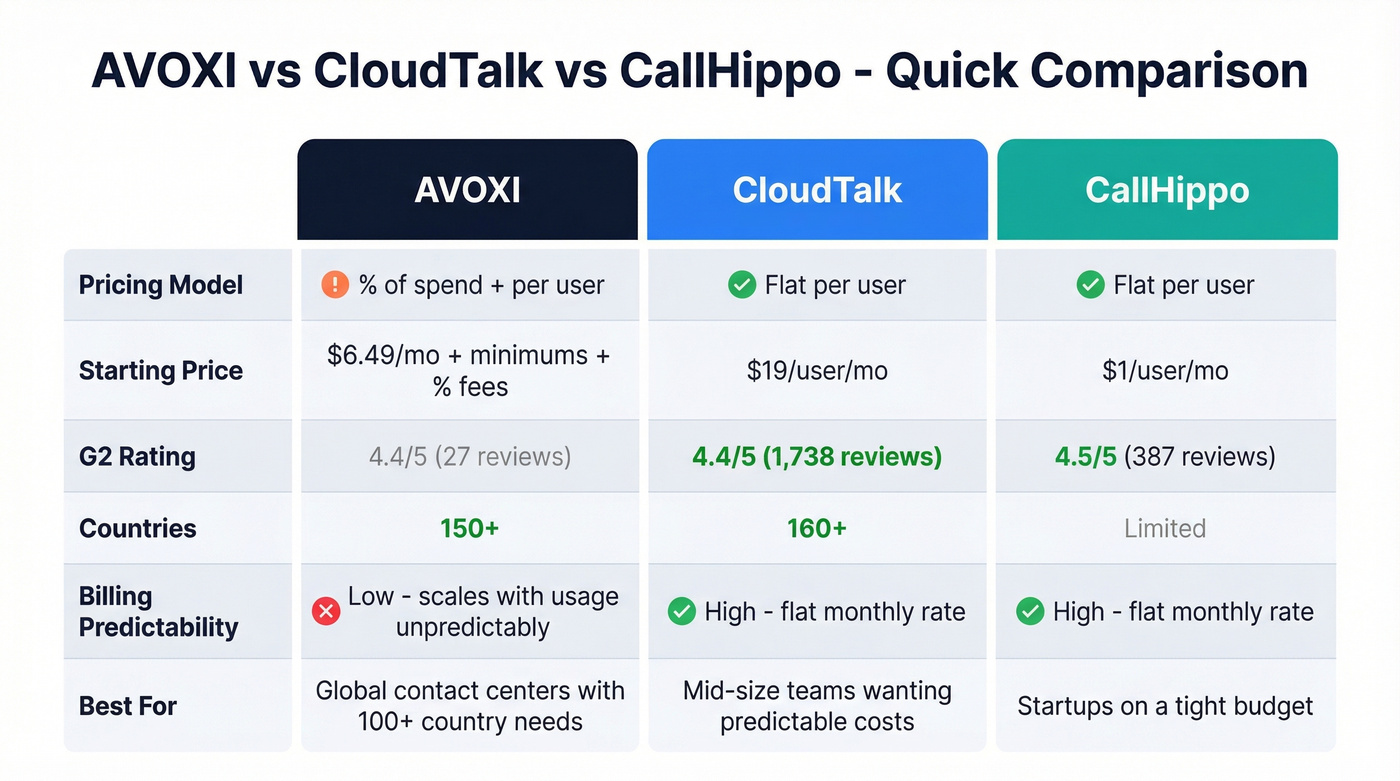 AVOXI vs CloudTalk vs CallHippo - Quick Comparison

| | AVOXI | CloudTalk | CallHippo |
|---|---|---|---|
| Pricing Model | % of spend + per user | Flat per user | Flat per user |
| Starting Price | \$6.49/mo + minimums + % fees | \$19/user/mo | \$1/user/mo |
| G2 Rating | 4.4/5 (27 reviews) | 4.4/5 (1,738 reviews) | 4.5/5 (387 reviews) |
| Countries | 150+ | 160+ | Limited |
| Billing Predictability | Low - scales with usage unpredictably | High - flat monthly rate | High - flat monthly rate |
| Best For | Global contact centers with 100+ country needs | Mid-size teams wanting predictable costs | Startups on a tight budget |